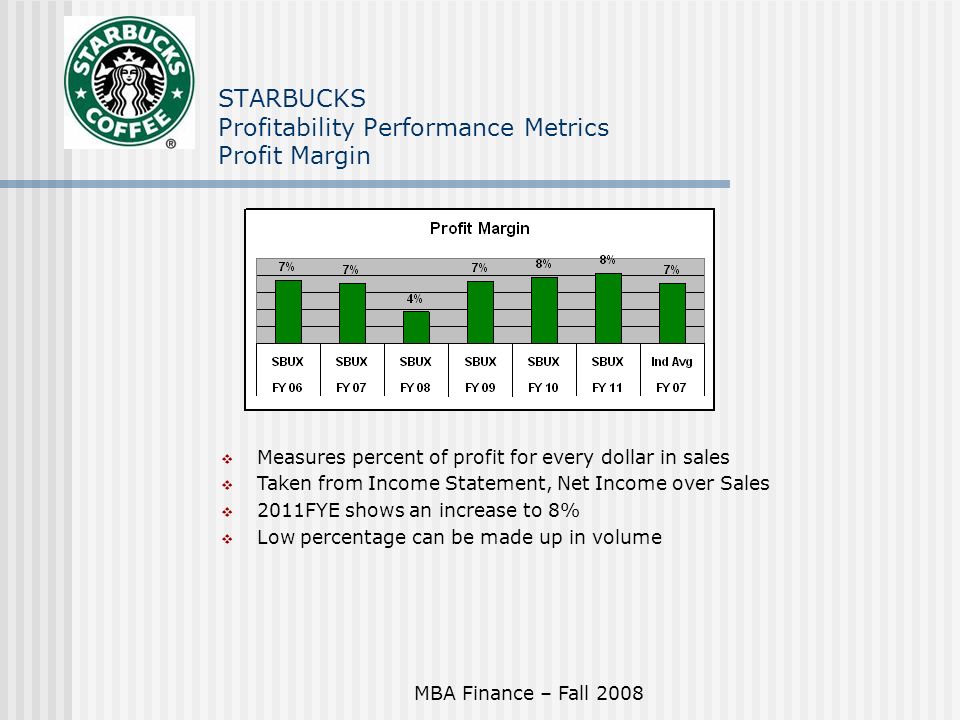 STARBUCKS COFFEE ®

STARBUCKS
Profitability Performance Metrics
Profit Margin

Profit Margin

7% 7% 4% 7% 8% 8% 7%

| SBUX | SBUX | SBUX | SBUX | SBUX | SBUX | Ind Avg |
|---|---|---|---|---|---|---|
| FY 06 | FY 07 | FY 08 | FY 09 | FY 10 | FY 11 | FY 07 |

❖ Measures percent of profit for every dollar in sales
❖ Taken from Income Statement, Net Income over Sales
❖ 2011FYE shows an increase to 8%
❖ Low percentage can be made up in volume

MBA Finance – Fall 2008